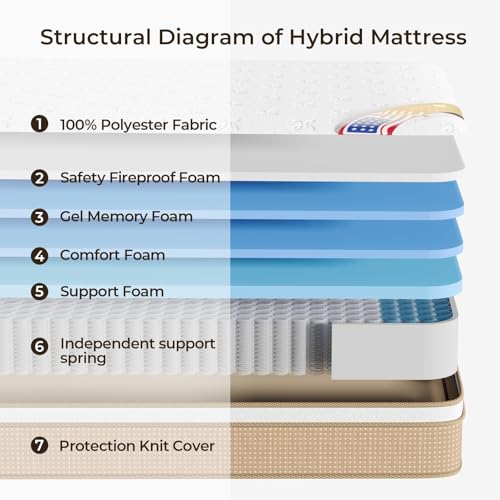 Structural Diagram of Hybrid Mattress

1 100% Polyester Fabric

2 Safety Fireproof Foam

3 Gel Memory Foam

4 Comfort Foam

5 Support Foam

6 Independent support spring

7 Protection Knit Cover